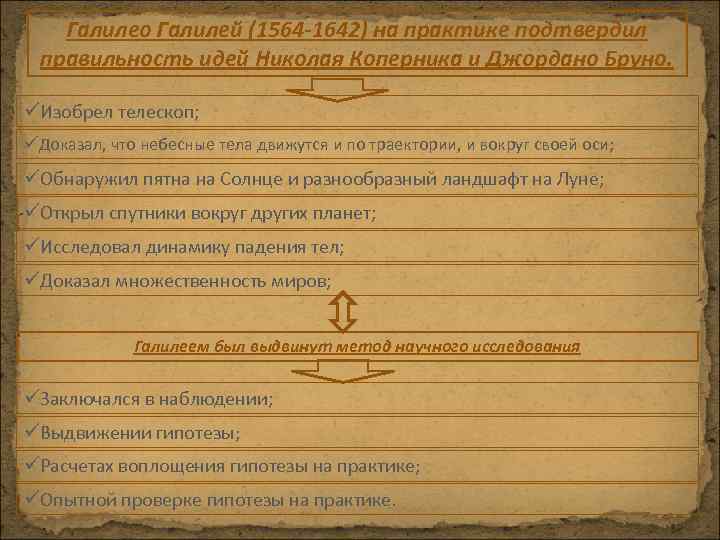 Галилео Галилей (1564-1642) на практике подтвердил правильность идей Николая Коперника и Джордано Бруно.

✓Изобрел телескоп;

✓Доказал, что небесные тела движутся и по траектории, и вокруг своей оси;

✓Обнаружил пятна на Солнце и разнообразный ландшафт на Луне;

✓Открыл спутники вокруг других планет;

✓Исследовал динамику падения тел;

✓Доказал множественность миров;

Галилеем был выдвинут метод научного исследования

✓Заключался в наблюдении;

✓Выдвижении гипотезы;

✓Расчетах воплощения гипотезы на практике;

✓Опытной проверке гипотезы на практике.